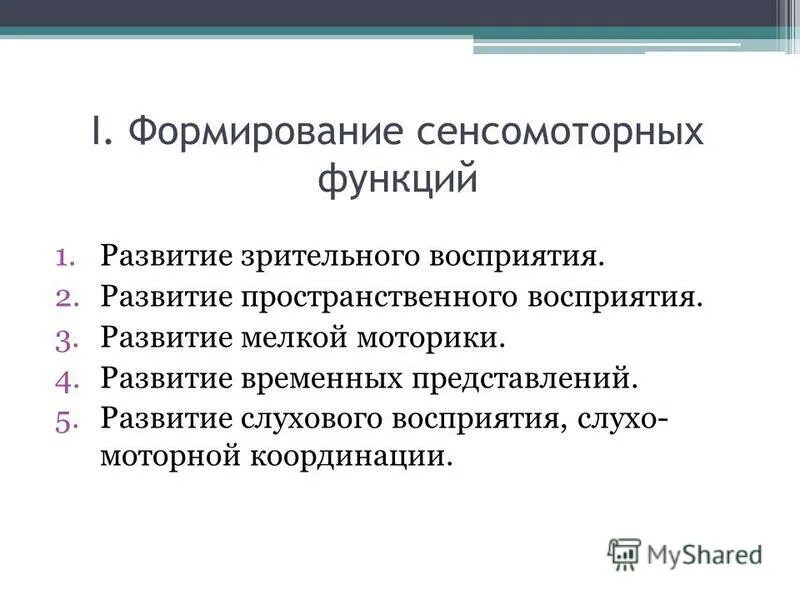 I. Формирование сенсомоторных функций

1. Развитие зрительного восприятия.
2. Развитие пространственного восприятия.
3. Развитие мелкой моторики.
4. Развитие временных представлений.
5. Развитие слухового восприятия, слухо-моторной координации.

MyShared